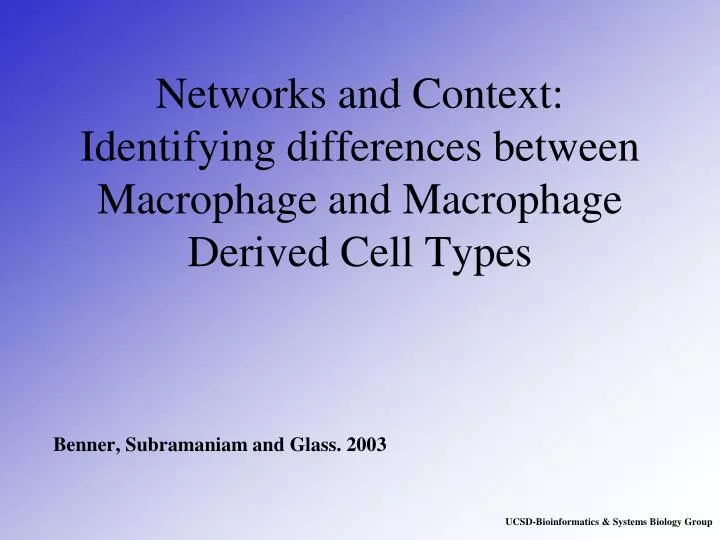 Networks and Context: Identifying differences between Macrophage and Macrophage Derived Cell Types

Benner, Subramaniam and Glass. 2003

UCSD-Bioinformatics & Systems Biology Group